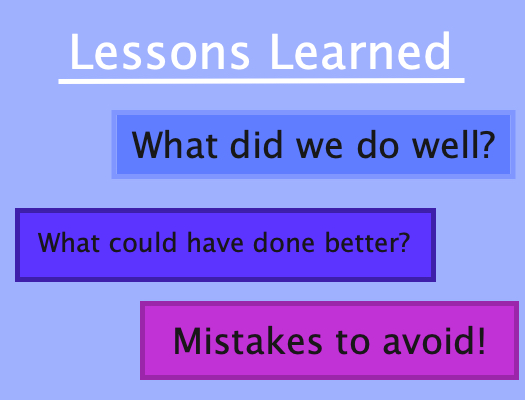 Lessons Learned

What did we do well?

What could have done better?

Mistakes to avoid!